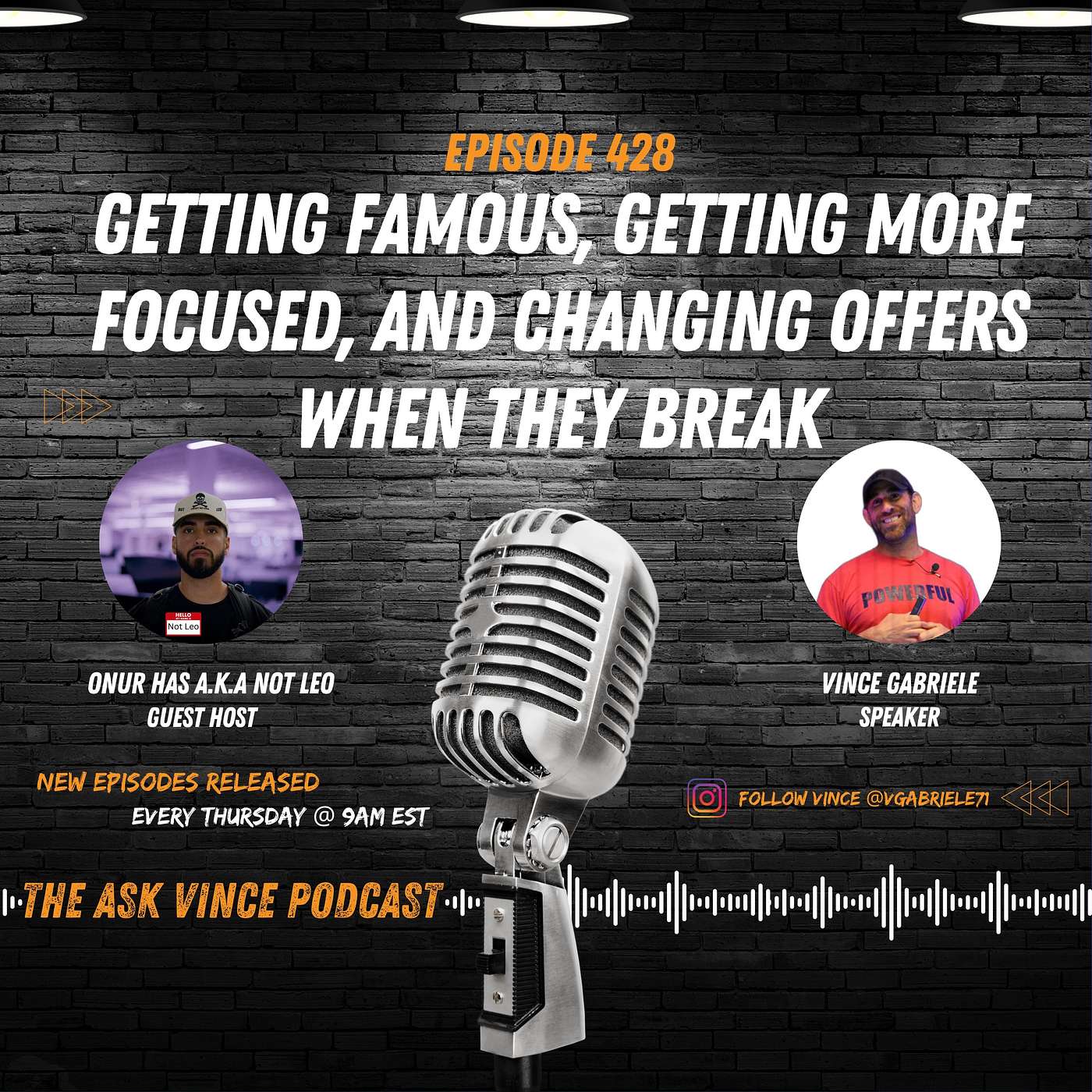 EPISODE 428

GETTING FAMOUS, GETTING MORE FOCUSED, AND CHANGING OFFERS WHEN THEY BREAK

HELLO
Not Leo

ONUR HAS A.K.A NOT LEO
GUEST HOST

POWERFUL

VINCE GABRIELE
SPEAKER

NEW EPISODES RELEASED
EVERY THURSDAY @ 9AM EST

FOLLOW VINCE @VGABRIELE71

THE ASK VINCE PODCAST